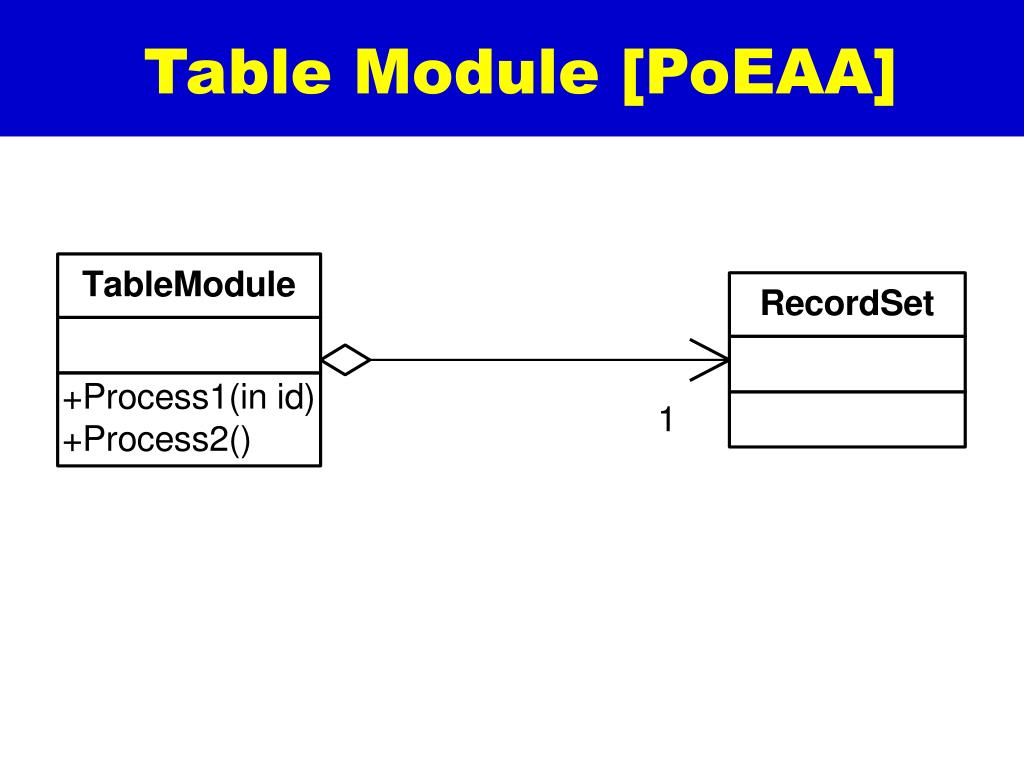 Table Module [PoEAA]

TableModule

+Process1(in id)
+Process2()

1

RecordSet